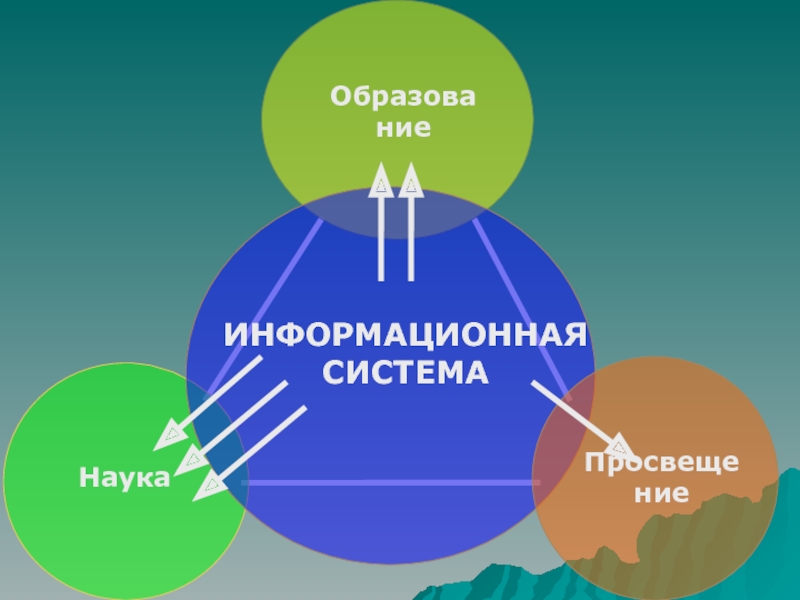 Образование

ИНФОРМАЦИОННАЯ СИСТЕМА

Наука

Просвещение